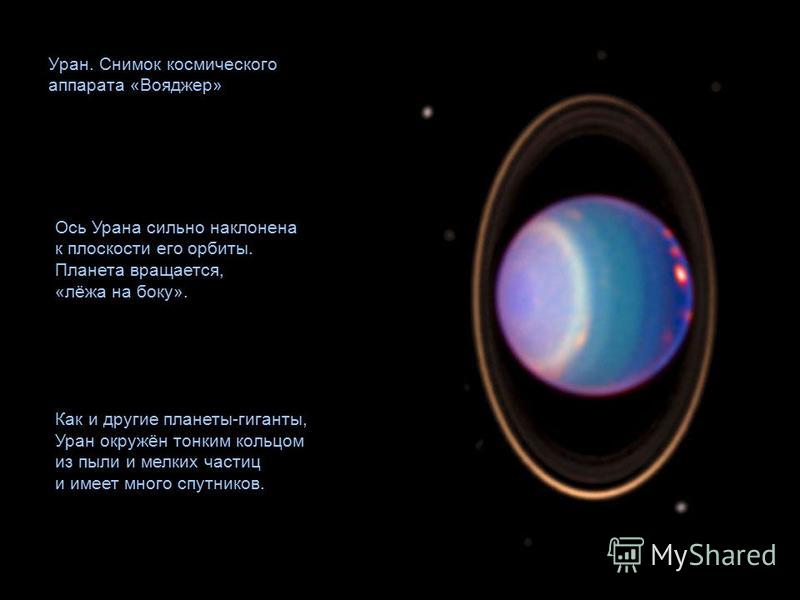 Уран. Снимок космического аппарата «Вояджер»

Ось Урана сильно наклонена к плоскости его орбиты. Планета вращается, «лёжа на боку».

Как и другие планеты-гиганты, Уран окружён тонким кольцом из пыли и мелких частиц и имеет много спутников.

MyShared